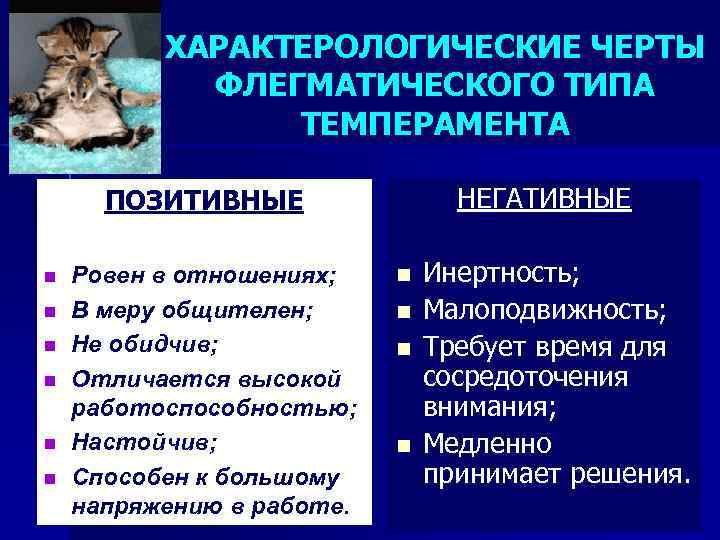 ХАРАКТЕРОЛОГИЧЕСКИЕ ЧЕРТЫ ФЛЕГМАТИЧЕСКОГО ТИПА ТЕМПЕРАМЕНТА

ПОЗИТИВНЫЕ

- Ровен в отношениях;
- В меру общителен;
- Не обидчив;
- Отличается высокой работоспособностью;
- Настойчив;
- Способен к большому напряжению в работе.

НЕГАТИВНЫЕ

- Инертность;
- Малоподвижность;
- Требует время для сосредоточения внимания;
- Медленно принимает решения.